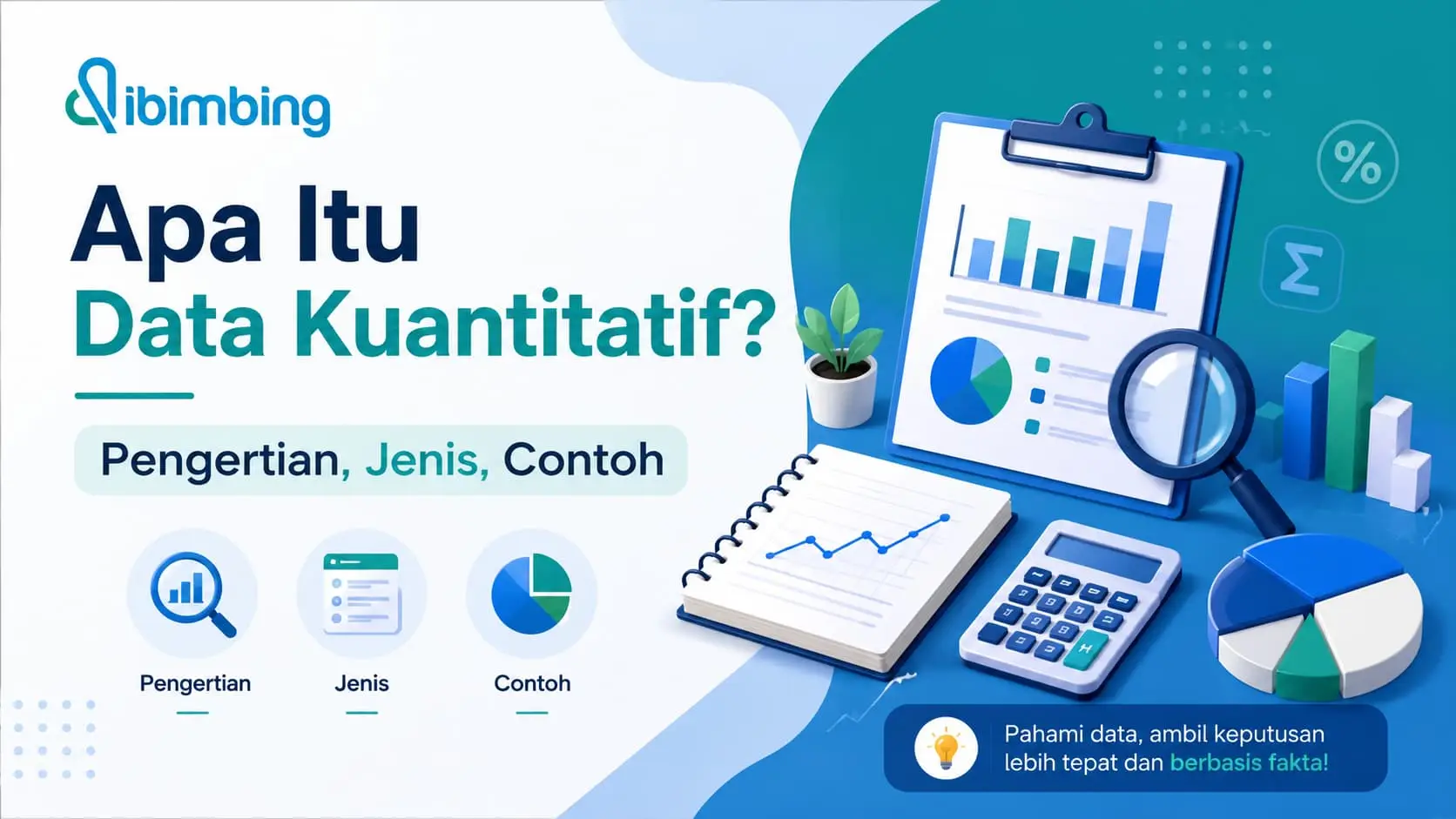 ibimbing

Apa Itu
Data Kuantitatif?

Pengertian, Jenis, Contoh

Pengertian

Jenis

Contoh

%

Σ

Pahami data, ambil keputusan lebih tepat dan berbasis fakta!